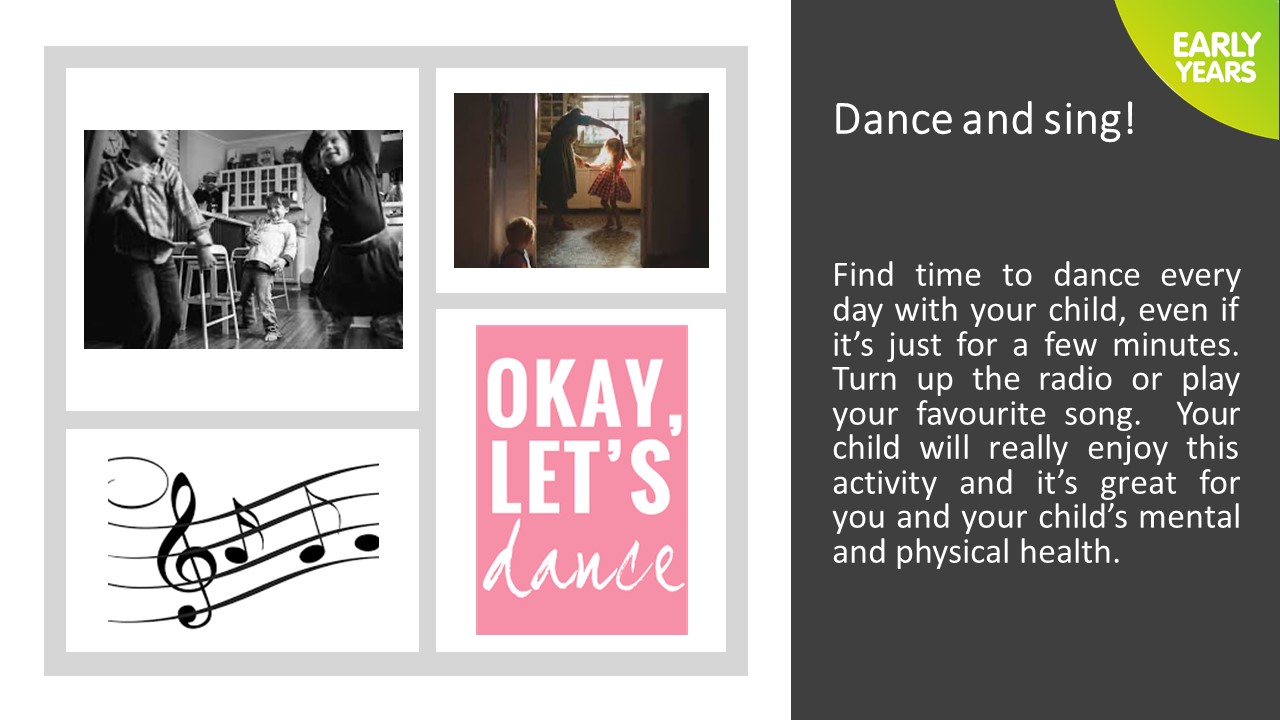 OKAY, LET'S dance

EARLY YEARS

Dance and sing!

Find time to dance every day with your child, even if it's just for a few minutes. Turn up the radio or play your favourite song. Your child will really enjoy this activity and it's great for you and your child's mental and physical health.